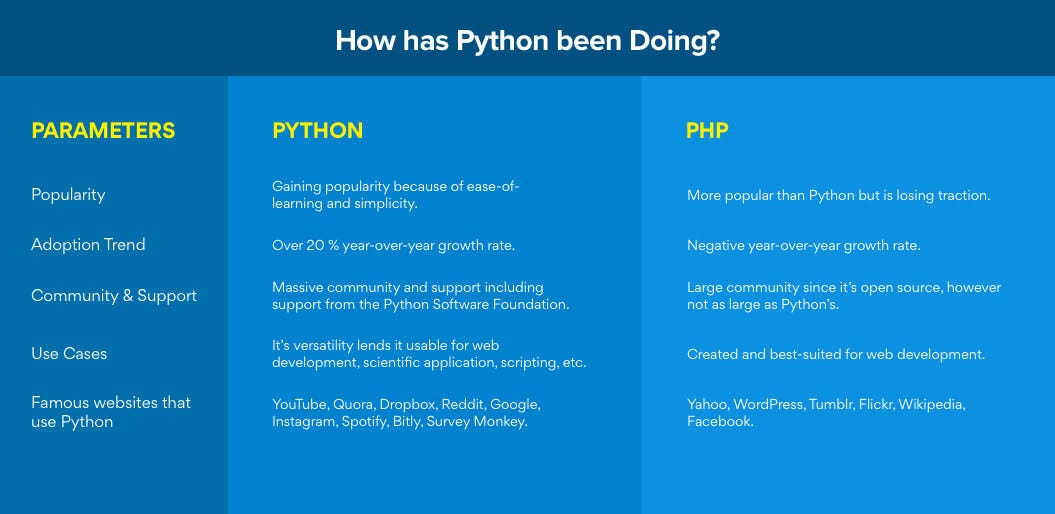 How has Python been Doing?

| PARAMETERS | PYTHON | PHP |
|---|---|---|
| Popularity | Gaining popularity because of ease-of-learning and simplicity. | More popular than Python but is losing traction. |
| Adoption Trend | Over 20 % year-over-year growth rate. | Negative year-over-year growth rate. |
| Community & Support | Massive community and support including support from the Python Software Foundation. | Large community since it's open source, however not as large as Python's. |
| Use Cases | It's versatility lends it usable for web development, scientific application, scripting, etc. | Created and best-suited for web development. |
| Famous websites that use Python | YouTube, Quora, Dropbox, Reddit, Google, Instagram, Spotify, Bitly, Survey Monkey. | Yahoo, WordPress, Tumblr, Flickr, Wikipedia, Facebook. |